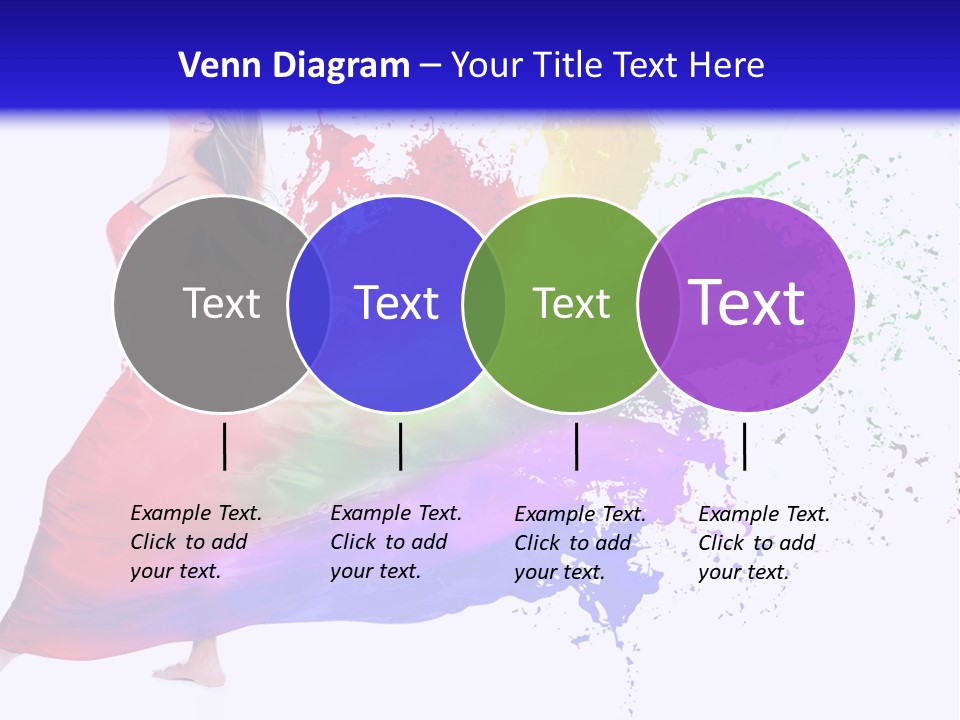 Venn Diagram – Your Title Text Here

Text

Text

Text

Text

Example Text. Click to add your text.

Example Text. Click to add your text.

Example Text. Click to add your text.

Example Text. Click to add your text.